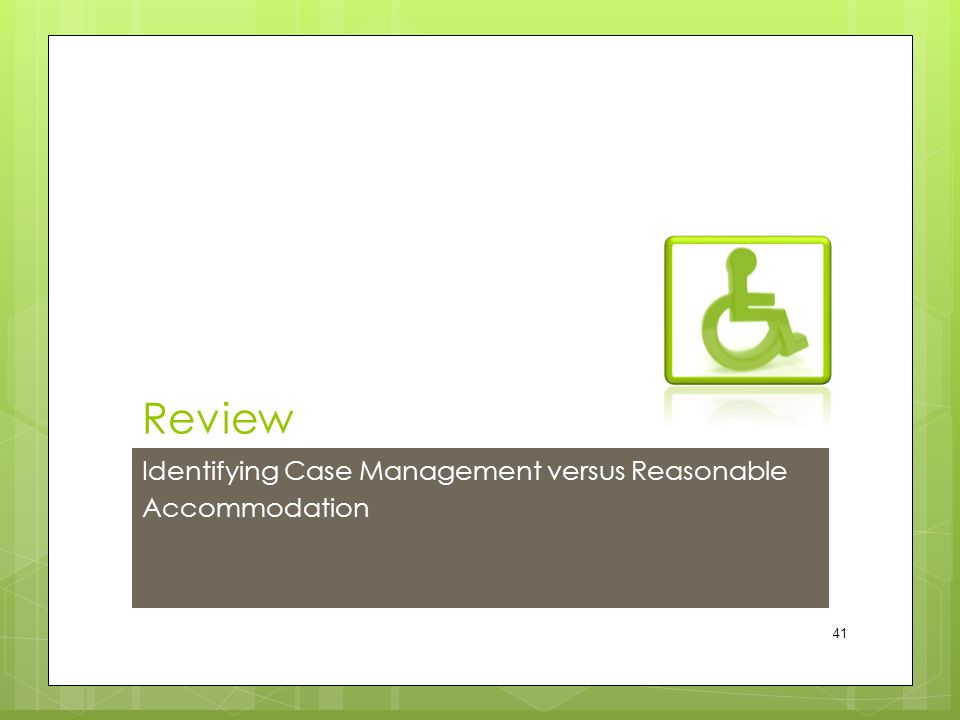 Review

Identifying Case Management versus Reasonable Accommodation

41